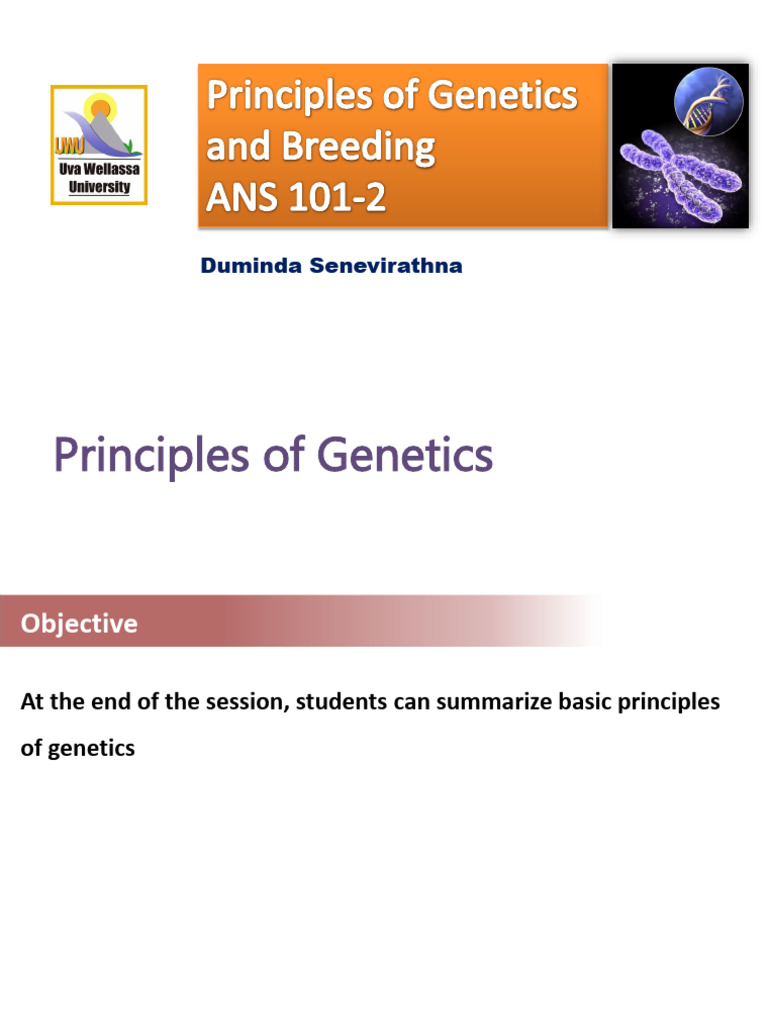 UWU
Uva Wellassa University

Principles of Genetics and Breeding
ANS 101-2

Duminda Senevirathna

Principles of Genetics

Objective

At the end of the session, students can summarize basic principles of genetics